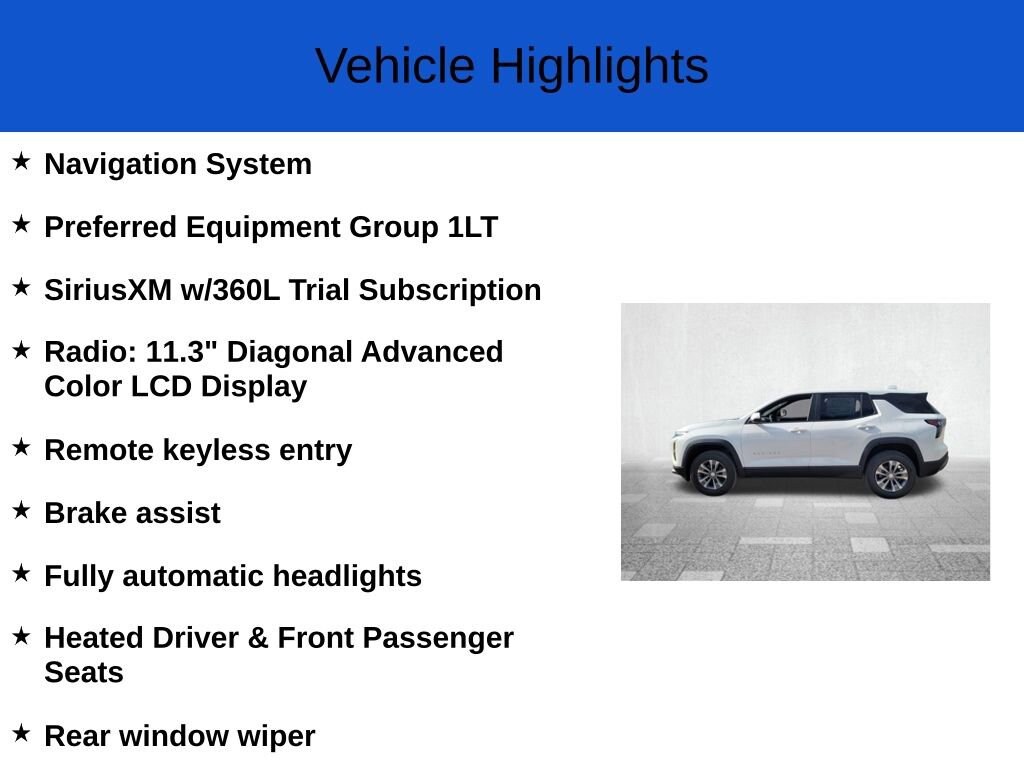 Vehicle Highlights

★ Navigation System

★ Preferred Equipment Group 1LT

★ SiriusXM w/360L Trial Subscription

★ Radio: 11.3" Diagonal Advanced Color LCD Display

★ Remote keyless entry

★ Brake assist

★ Fully automatic headlights

★ Heated Driver & Front Passenger Seats

★ Rear window wiper